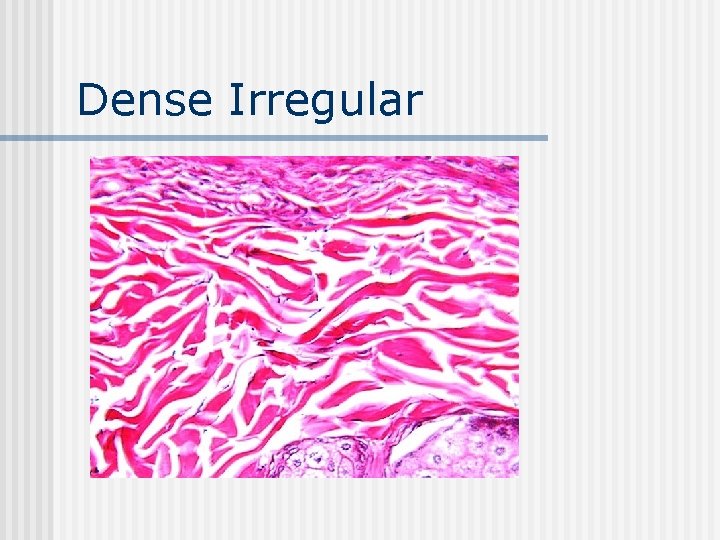 Dense Irregular